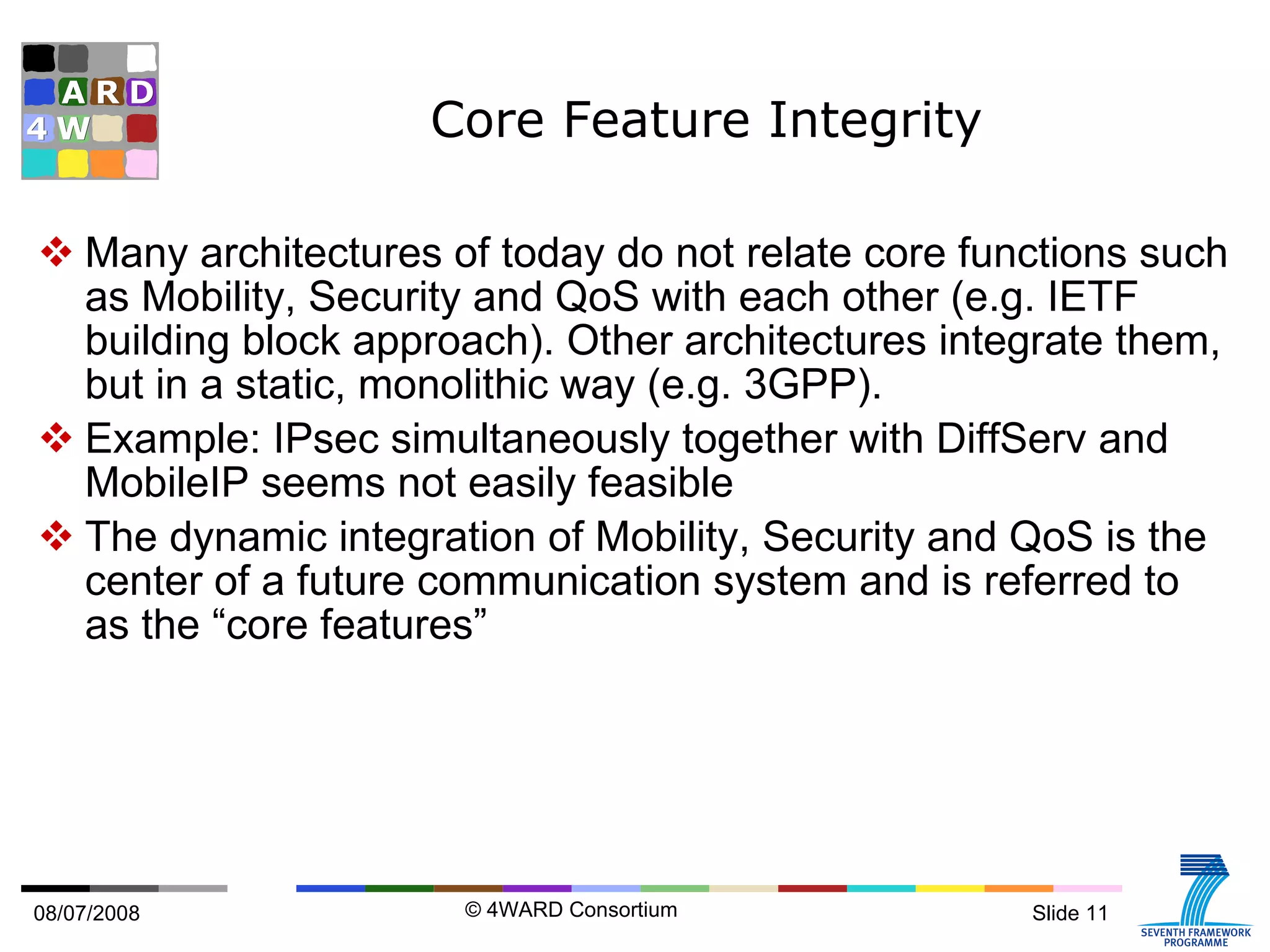 ARD
4W

Core Feature Integrity

❖ Many architectures of today do not relate core functions such as Mobility, Security and QoS with each other (e.g. IETF building block approach). Other architectures integrate them, but in a static, monolithic way (e.g. 3GPP).

❖ Example: IPsec simultaneously together with DiffServ and MobileIP seems not easily feasible

❖ The dynamic integration of Mobility, Security and QoS is the center of a future communication system and is referred to as the “core features”

08/07/2008

© 4WARD Consortium

Slide 11

SEVENTH FRAMEWORK PROGRAMME